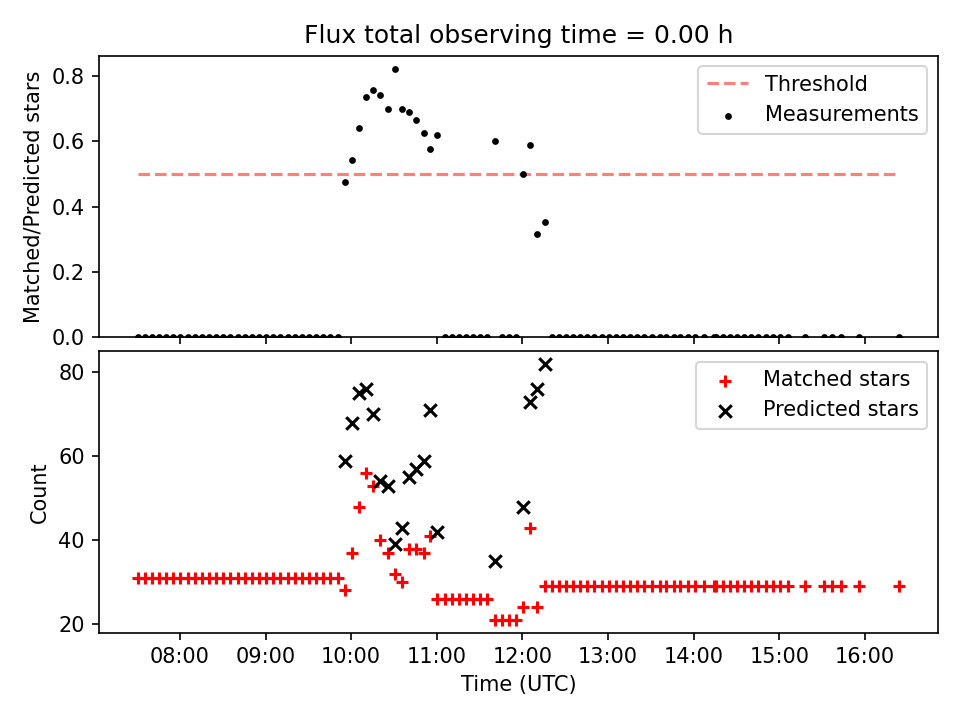 Flux total observing time = 0.00 h

Matched/Predicted stars

0.8
0.6
0.4
0.2
0.0

Threshold
Measurements

Count

80
60
40
20

Matched stars
Predicted stars

08:00 09:00 10:00 11:00 12:00 13:00 14:00 15:00 16:00

Time (UTC)